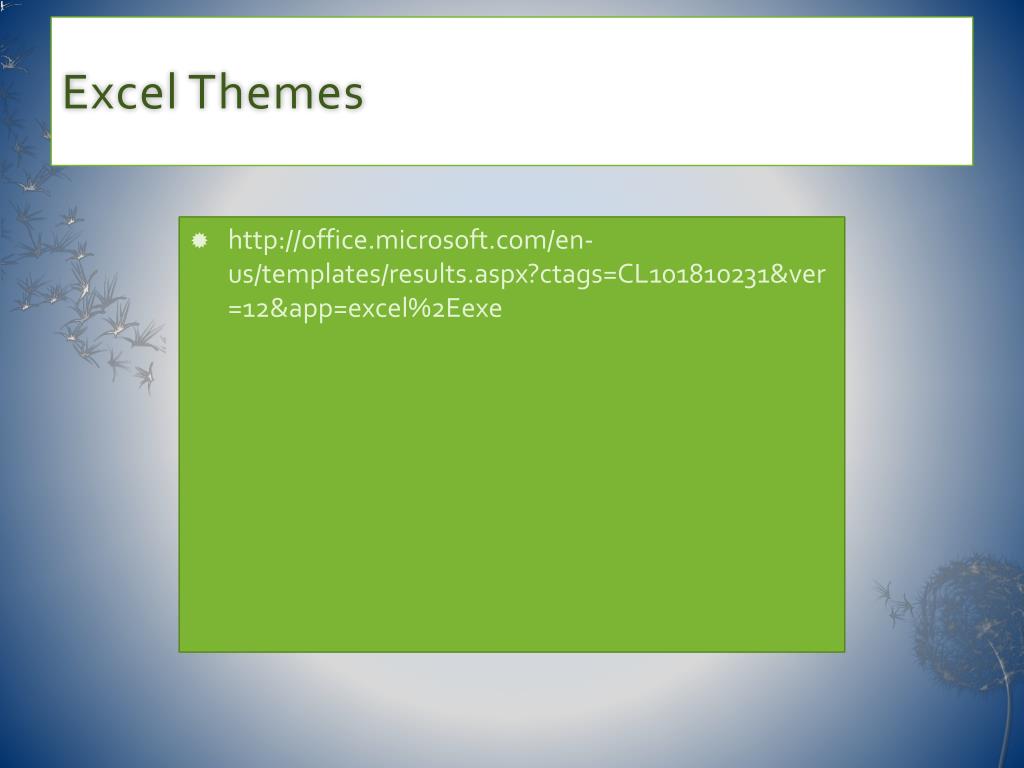 Excel Themes

http://office.microsoft.com/en-us/templates/results.aspx?ctags=CL101810231&ver=12&app=excel%2Eexe